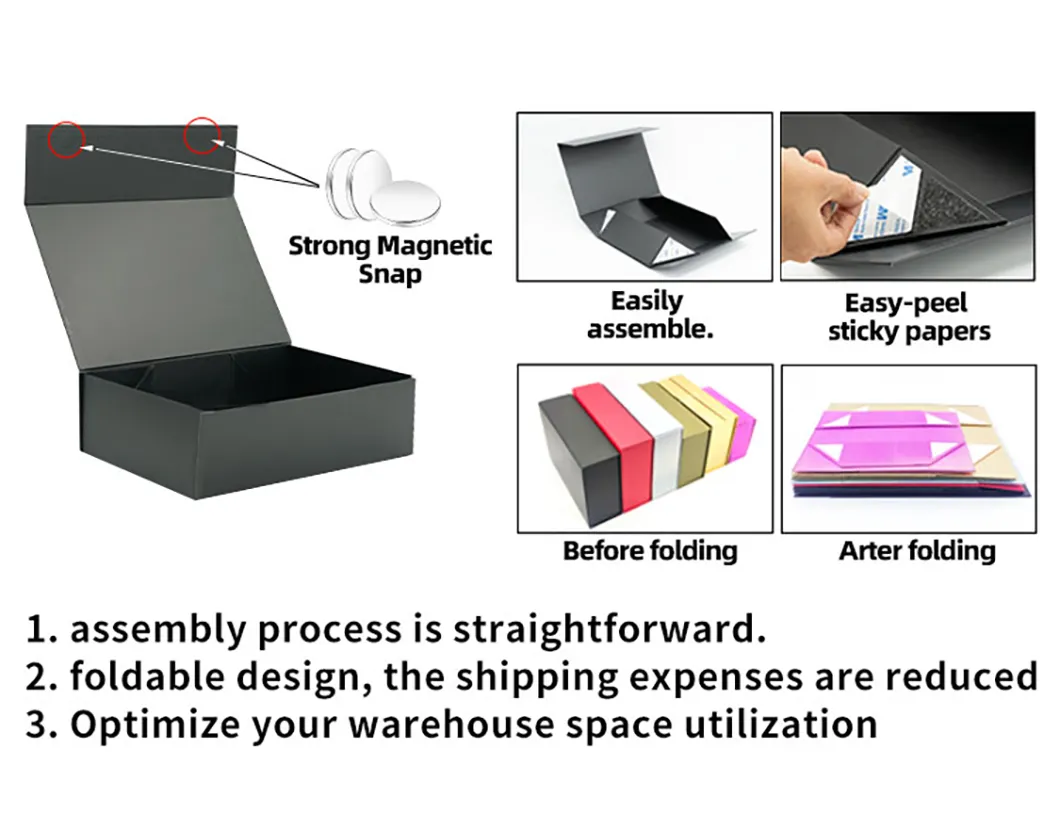 Strong Magnetic Snap

Easily assemble.

Easy-peel sticky papers

Before folding

Arter folding

1. assembly process is straightforward.
2. foldable design, the shipping expenses are reduced
3. Optimize your warehouse space utilization